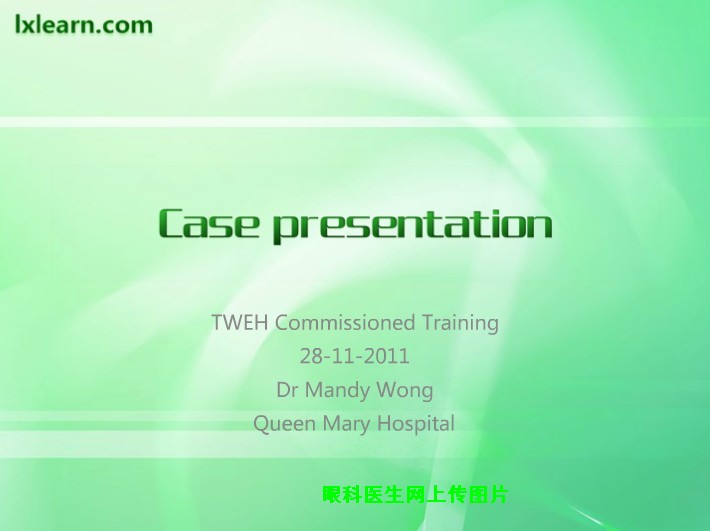 lxlearn.com

Case presentation

TWEH Commissioned Training
28-11-2011
Dr Mandy Wong
Queen Mary Hospital

眼科医生网上传图片